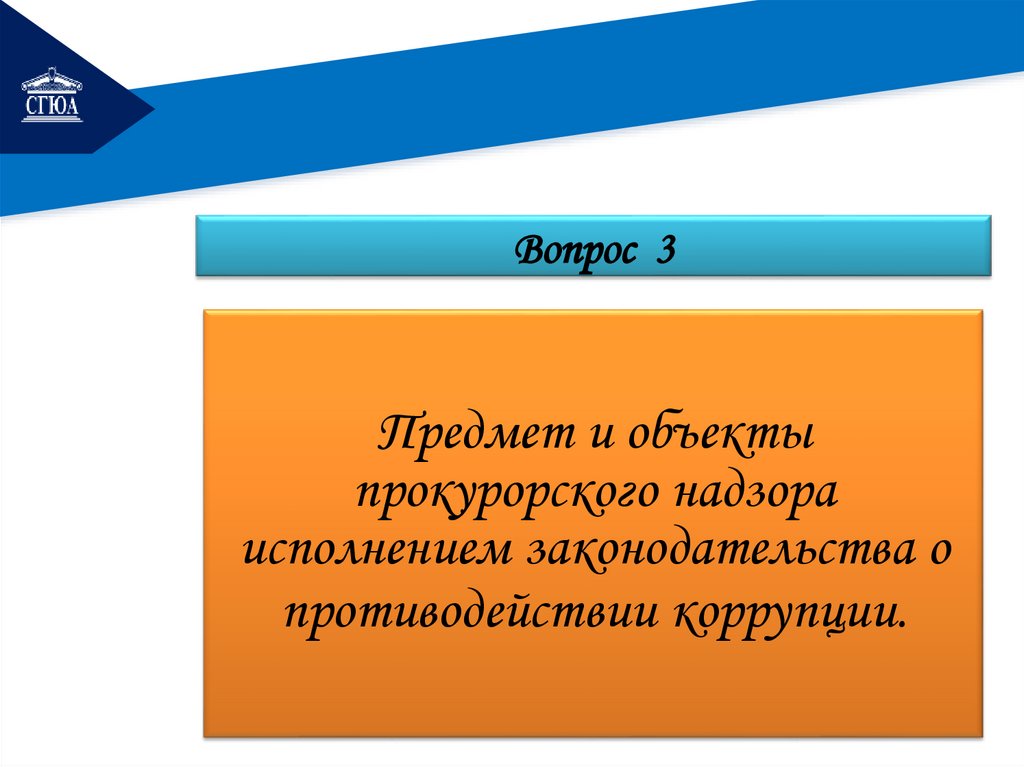 СГЮА

Вопрос 3

Предмет и объекты прокурорского надзора исполнением законодательства о противодействии коррупции.